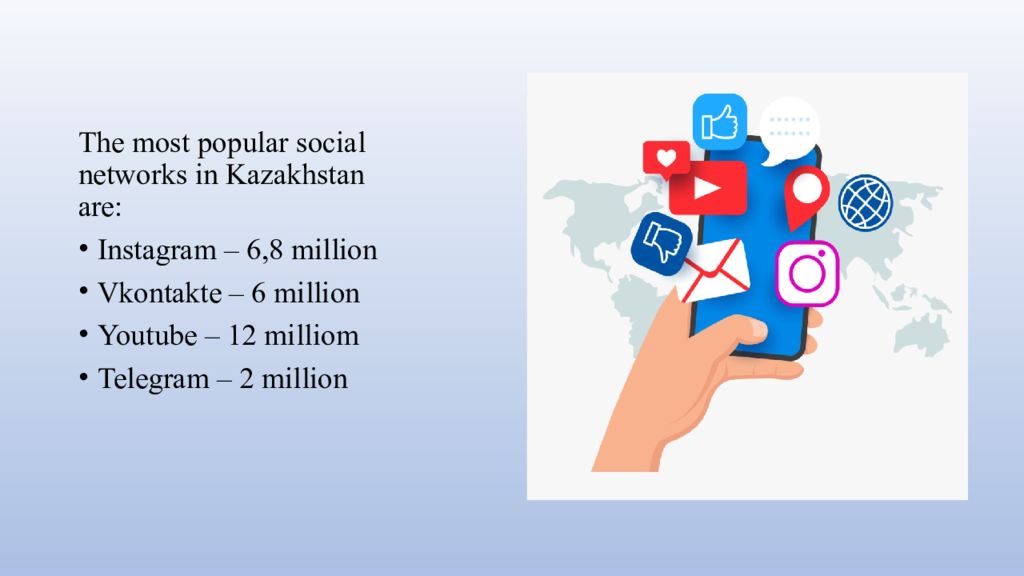 The most popular social networks in Kazakhstan are:

• Instagram – 6,8 million
• Vkontakte – 6 million
• Youtube – 12 milliom
• Telegram – 2 million